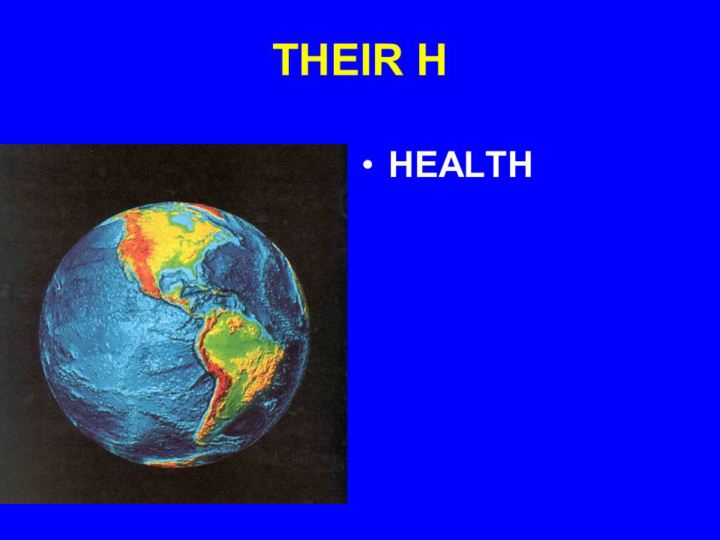 THEIR H

• HEALTH